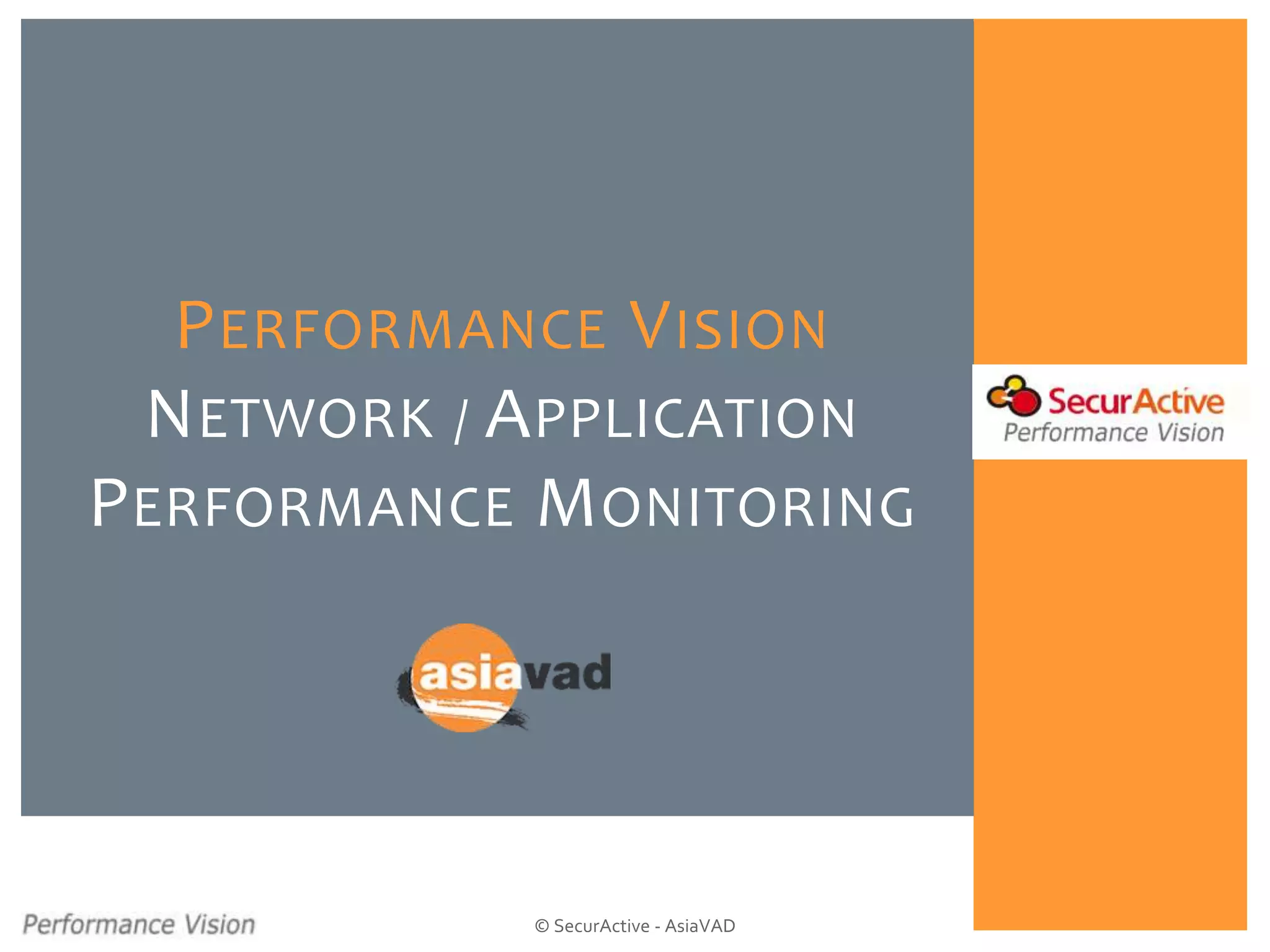 PERFORMANCE VISION
NETWORK / APPLICATION PERFORMANCE MONITORING

asiavad

SecurActive
Performance Vision

Performance Vision

© SecurActive - AsiaVAD